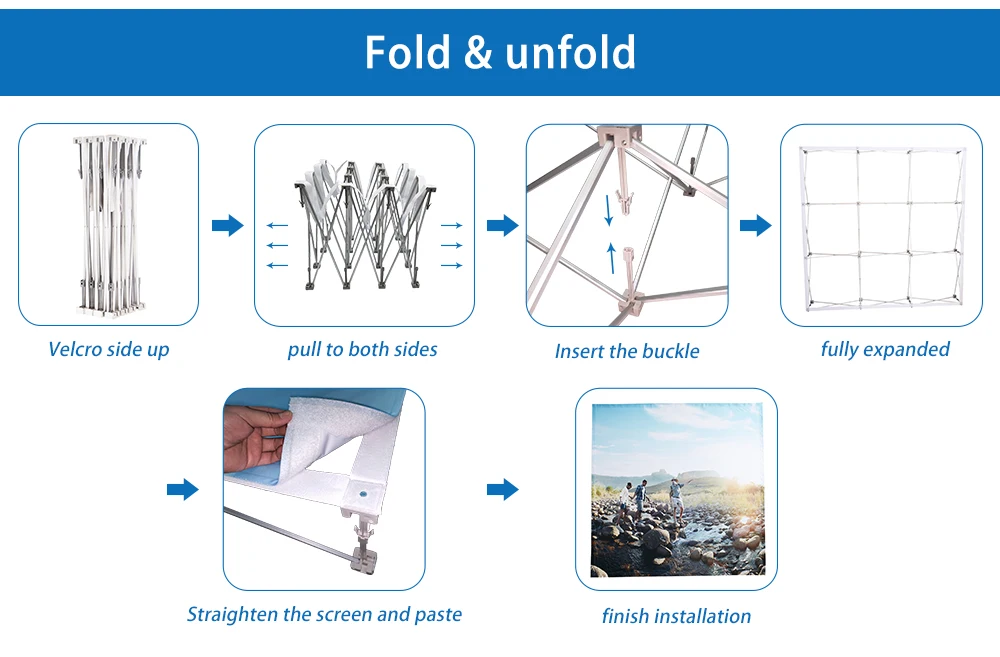 Fold & unfold

Velcro side up

pull to both sides

Insert the buckle

fully expanded

Straighten the screen and paste

finish installation